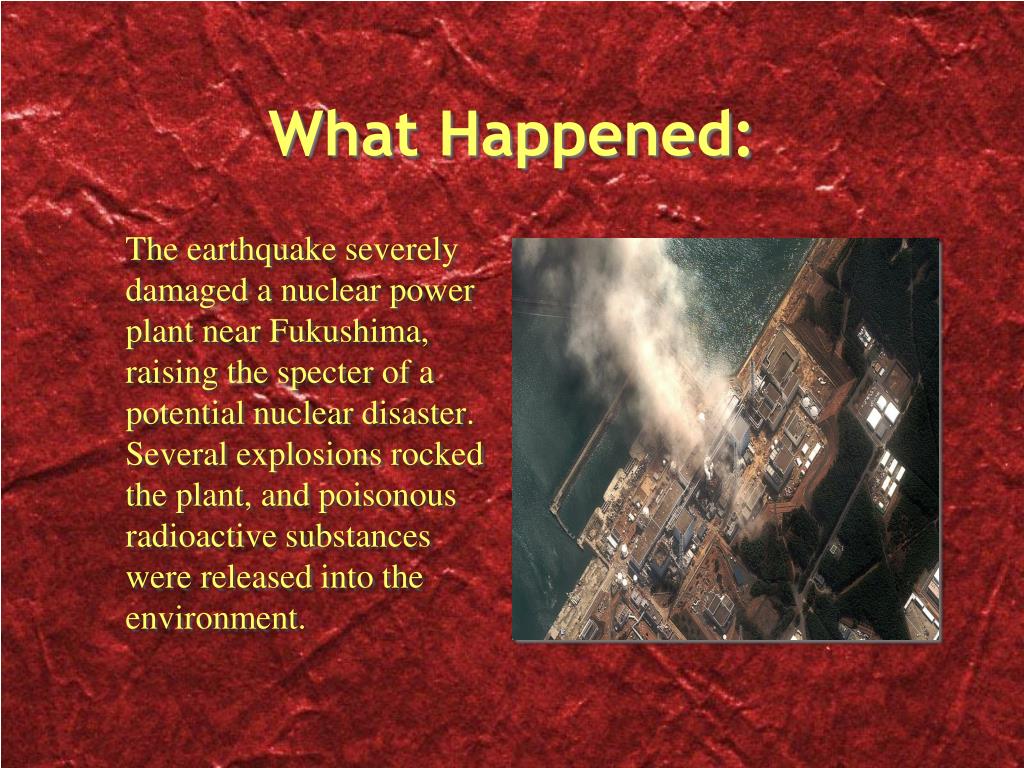 What Happened:

The earthquake severely damaged a nuclear power plant near Fukushima, raising the specter of a potential nuclear disaster. Several explosions rocked the plant, and poisonous radioactive substances were released into the environment.